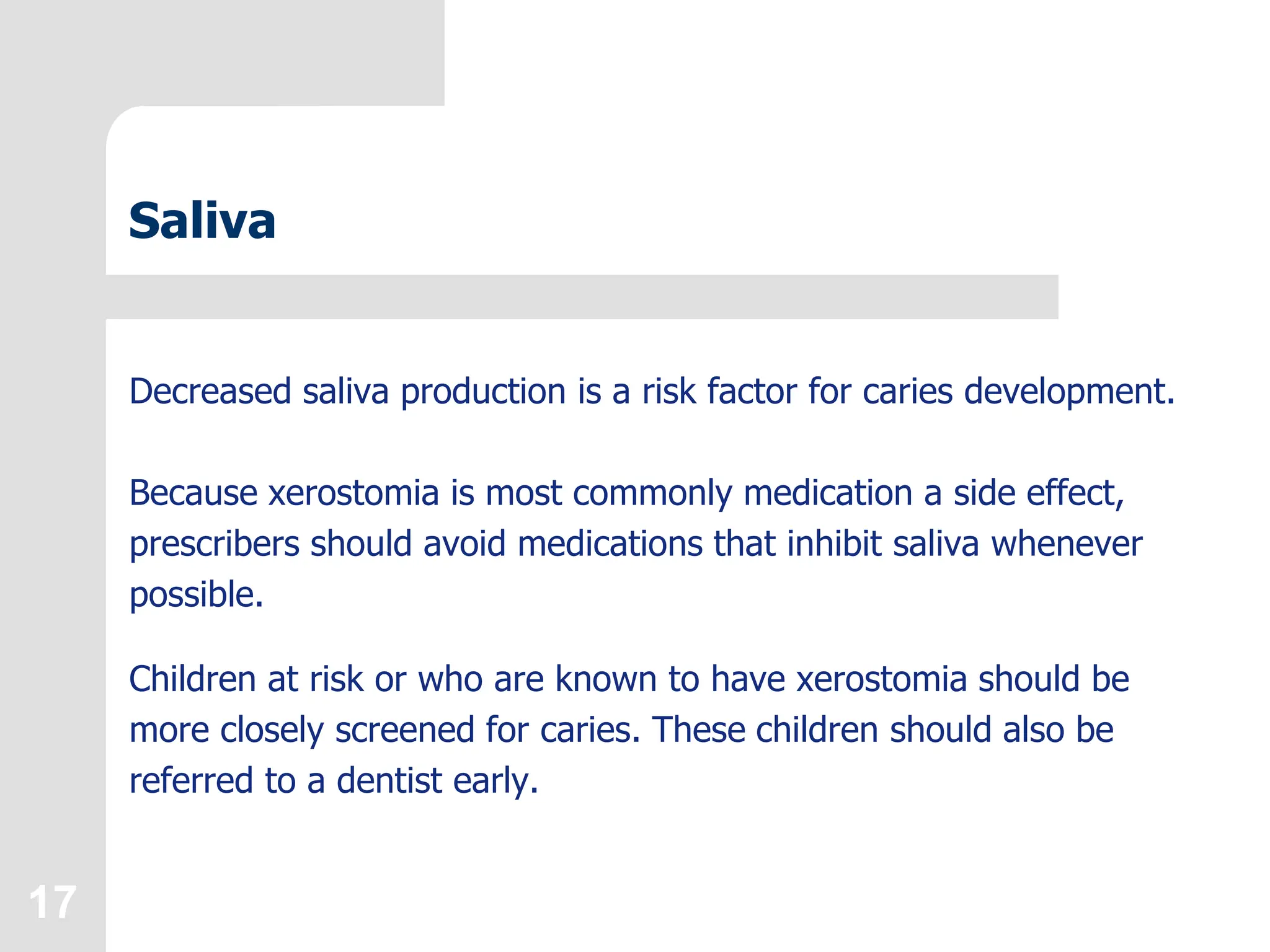 Saliva

Decreased saliva production is a risk factor for caries development.

Because xerostomia is most commonly medication a side effect, prescribers should avoid medications that inhibit saliva whenever possible.

Children at risk or who are known to have xerostomia should be more closely screened for caries. These children should also be referred to a dentist early.

17